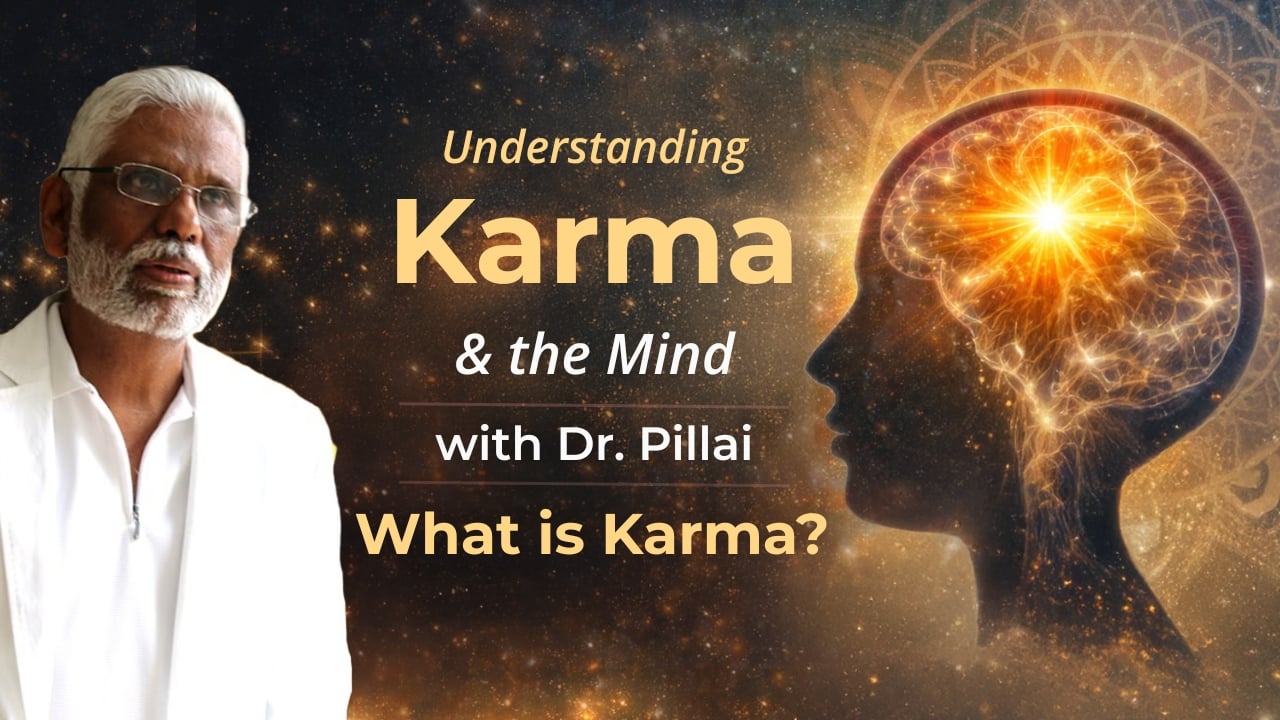 Understanding
Karma
& the Mind
with Dr. Pillai
What is Karma?